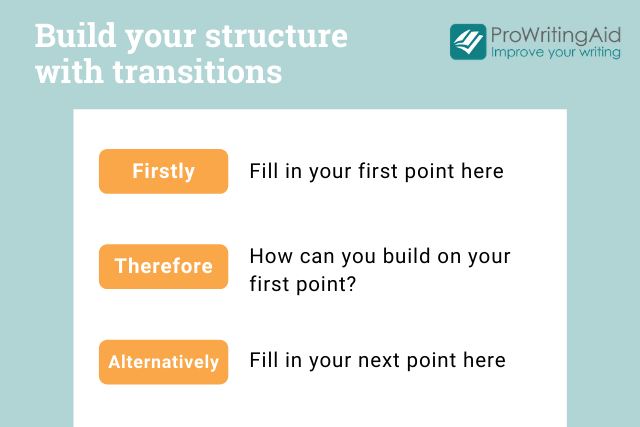 Build your structure with transitions

ProWritingAid
Improve your writing

Firstly

Fill in your first point here

Therefore

How can you build on your first point?

Alternatively

Fill in your next point here